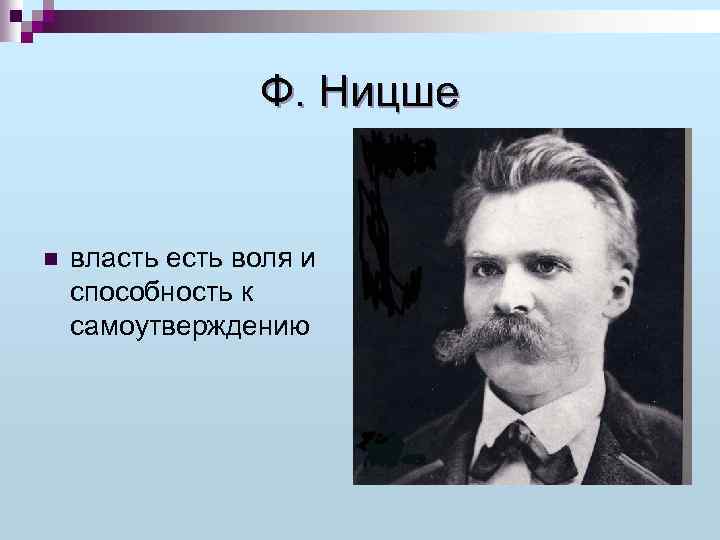 Ф. Ницше

власть есть воля и способность к самоутверждению